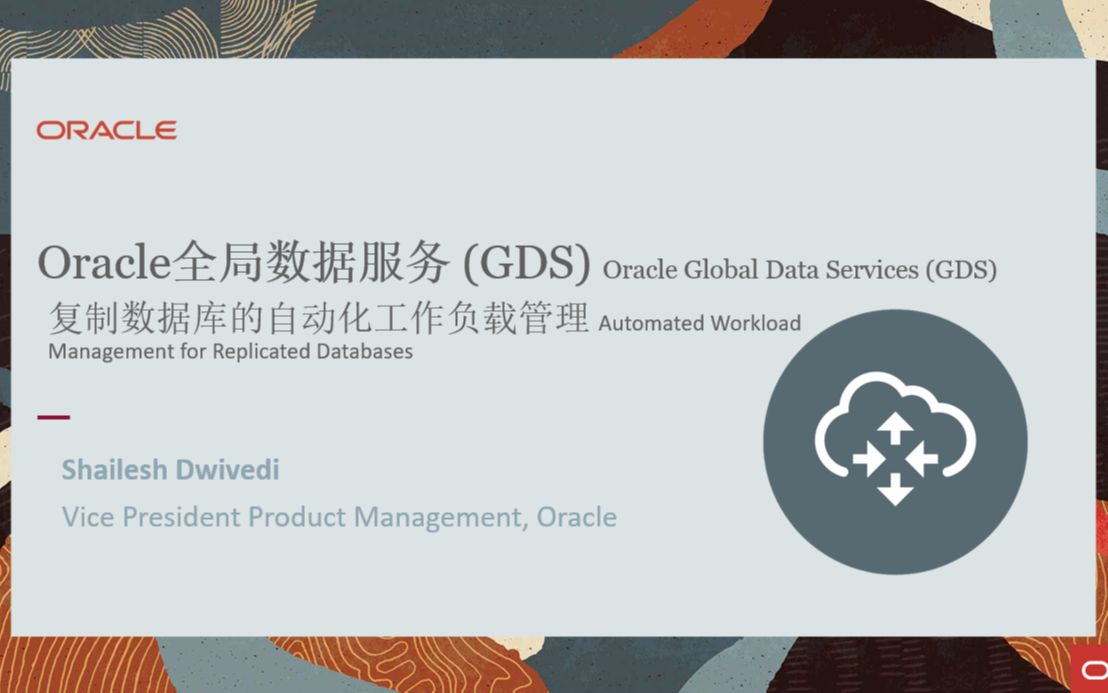 ORACLE

Oracle全局数据服务 (GDS) Oracle Global Data Services (GDS)
复制数据库的自动化工作负载管理 Automated Workload Management for Replicated Databases

Shailesh Dwivedi
Vice President Product Management, Oracle